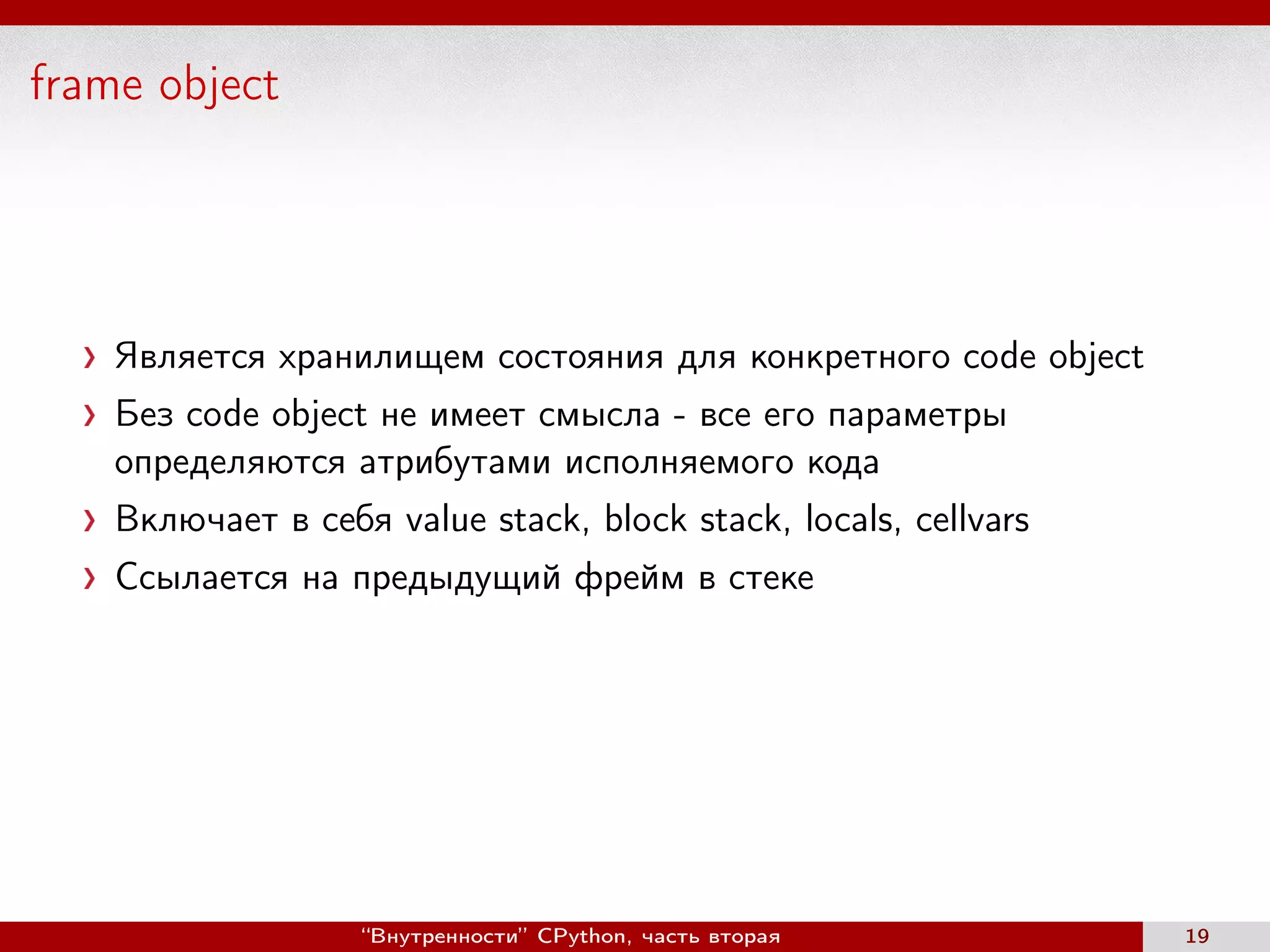 frame object

› Является хранилищем состояния для конкретного code object

› Без code object не имеет смысла - все его параметры определяются атрибутами исполняемого кода

› Включает в себя value stack, block stack, locals, cellvars

› Ссылается на предыдущий фрейм в стеке

“Внутренности” CPython, часть вторая 19